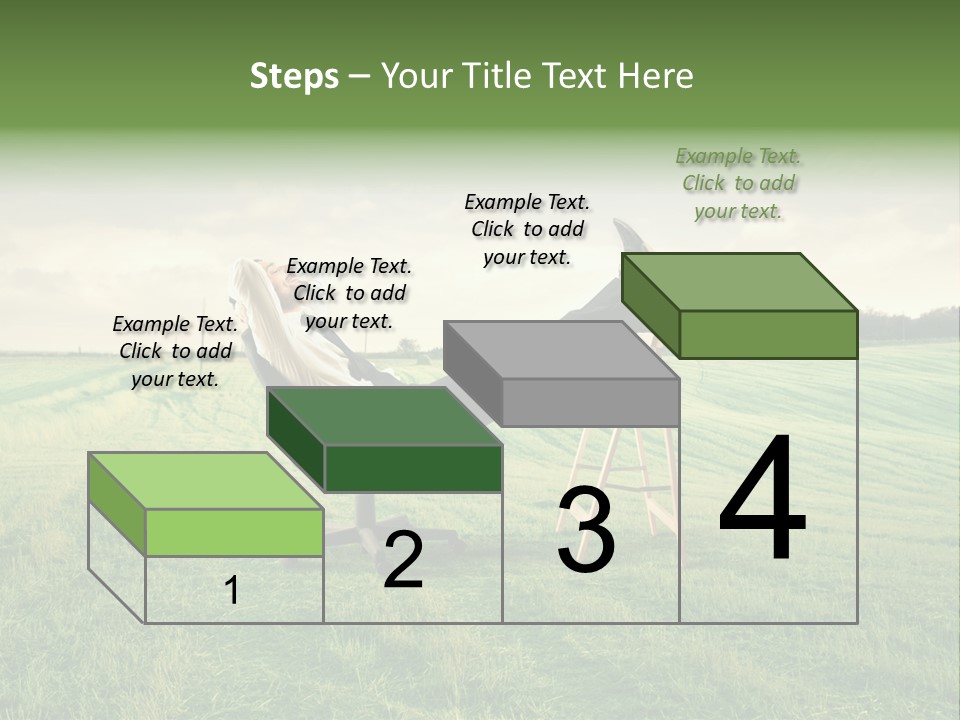 Steps – Your Title Text Here

Example Text. Click to add your text.

Example Text. Click to add your text.

Example Text. Click to add your text.

Example Text. Click to add your text.

1

2

3

4